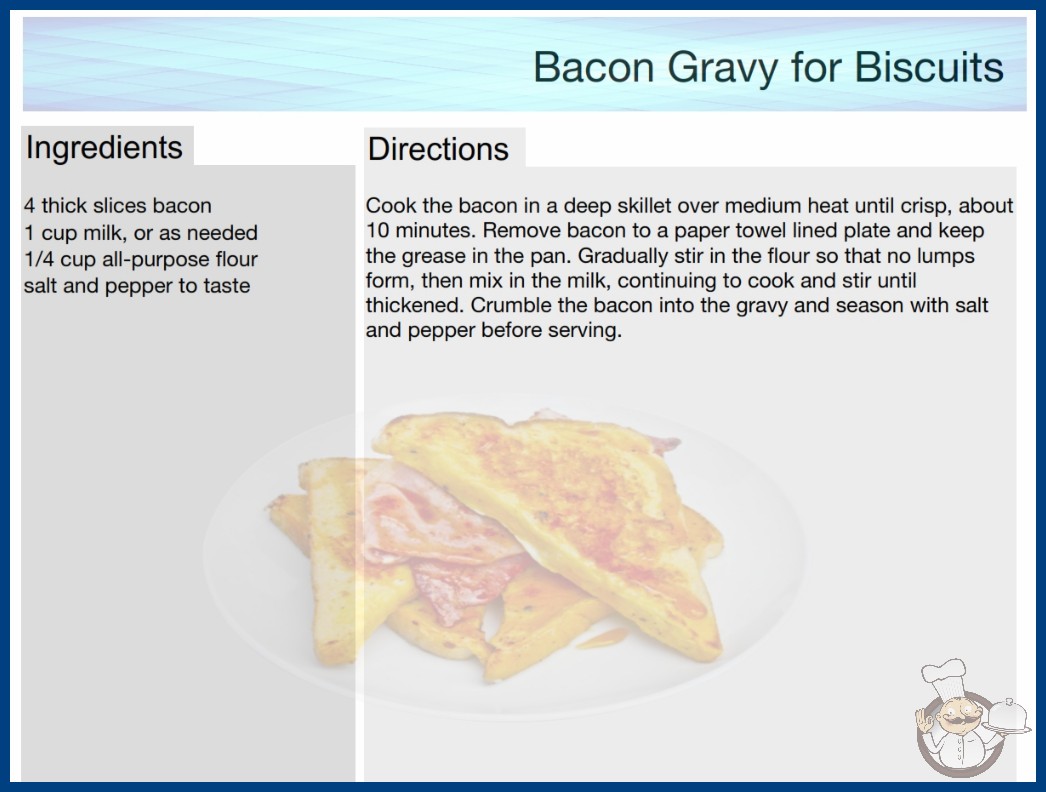 Bacon Gravy for Biscuits

Ingredients

4 thick slices bacon
1 cup milk, or as needed
1/4 cup all-purpose flour
salt and pepper to taste

Directions

Cook the bacon in a deep skillet over medium heat until crisp, about 10 minutes. Remove bacon to a paper towel lined plate and keep the grease in the pan. Gradually stir in the flour so that no lumps form, then mix in the milk, continuing to cook and stir until thickened. Crumble the bacon into the gravy and season with salt and pepper before serving.